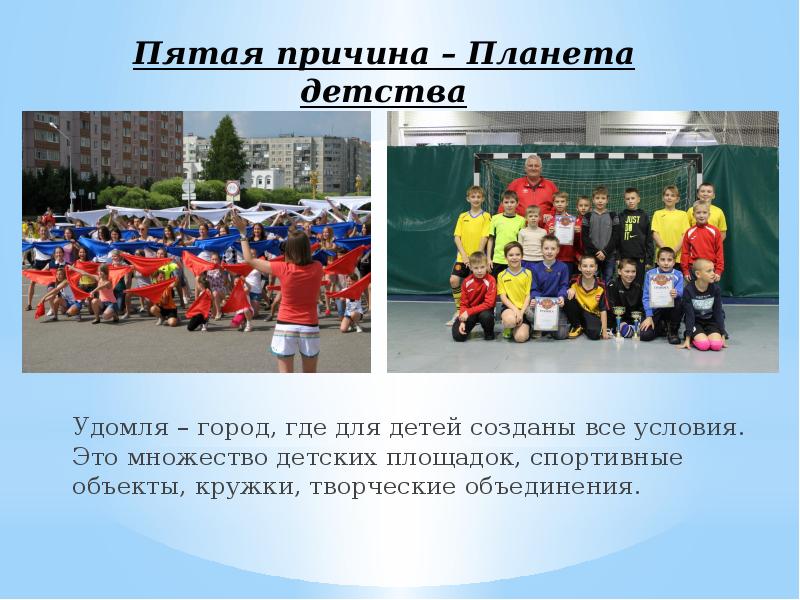 Пятая причина – Планета детства

Удомля – город, где для детей созданы все условия. Это множество детских площадок, спортивные объекты, кружки, творческие объединения.